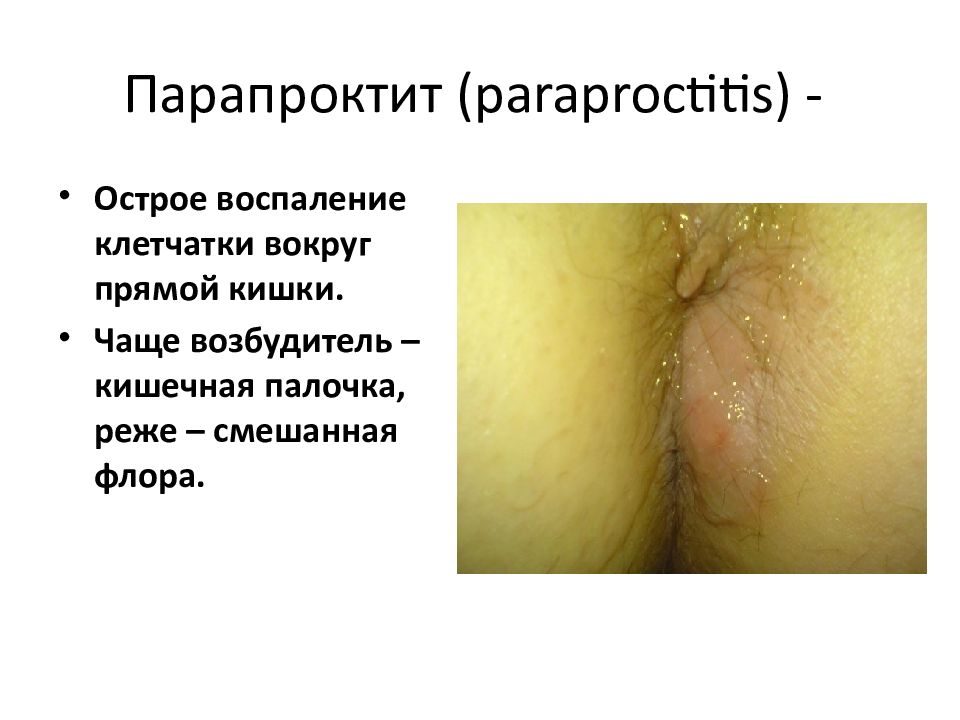 Парапроктит (paraproctitis) -

• Острое воспаление клетчатки вокруг прямой кишки.
• Чаще возбудитель – кишечная палочка, реже – смешанная флора.